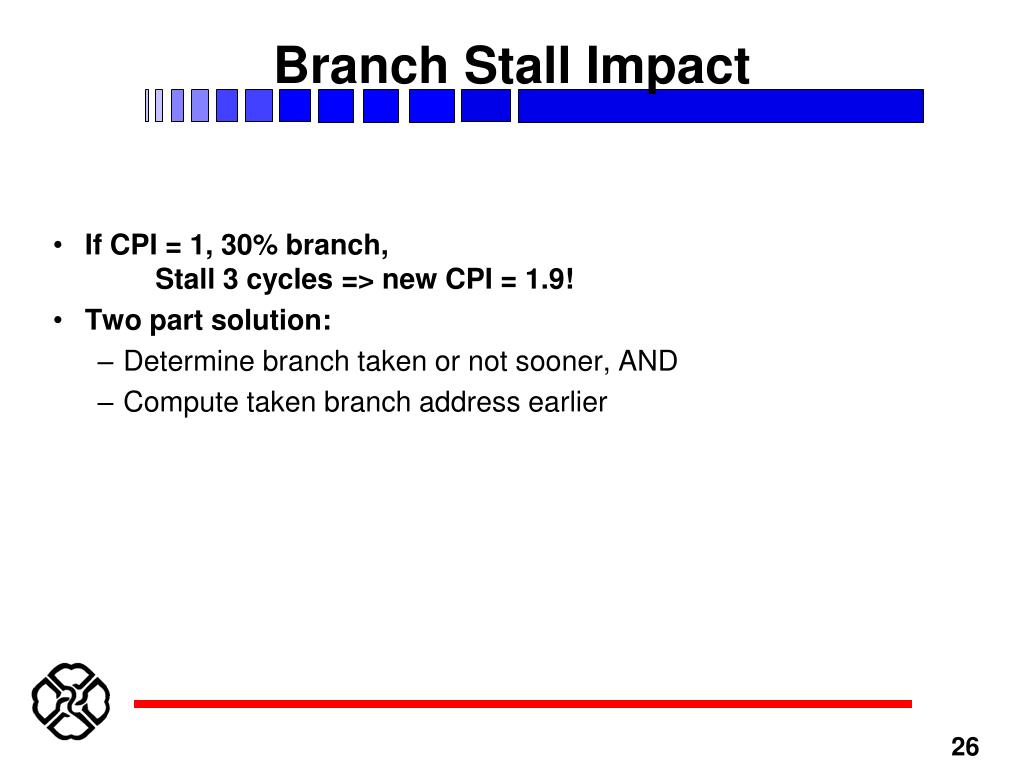 Branch Stall Impact

• If CPI = 1, 30% branch,
Stall 3 cycles => new CPI = 1.9!

• Two part solution:

– Determine branch taken or not sooner, AND

– Compute taken branch address earlier

26